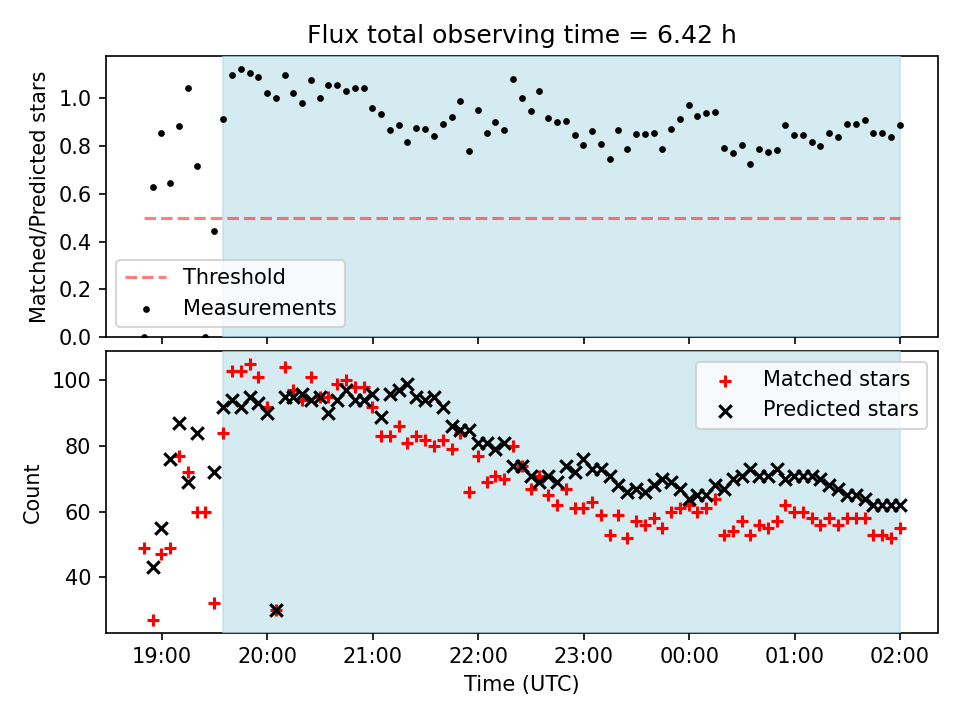 Flux total observing time = 6.42 h

Matched/Predicted stars
1.0
0.8
0.6
0.4
0.2
0.0

Threshold
Measurements

Count
100
80
60
40

Matched stars
Predicted stars

19:00
20:00
21:00
22:00
23:00
00:00
01:00
02:00
Time (UTC)